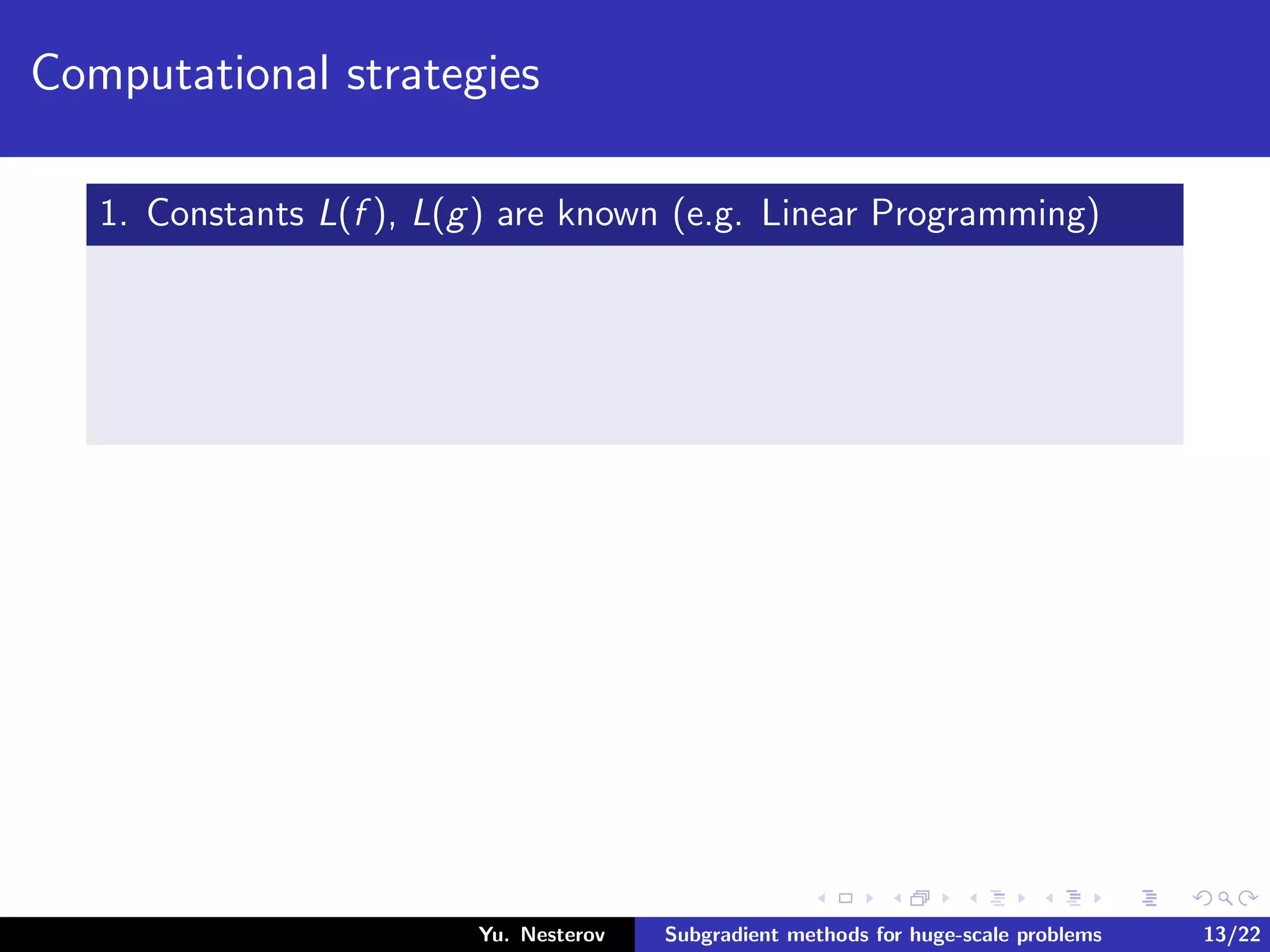 Computational strategies

1. Constants $L(f)$, $L(g)$ are known (e.g. Linear Programming)

Yu. Nesterov Subgradient methods for huge-scale problems 13/22